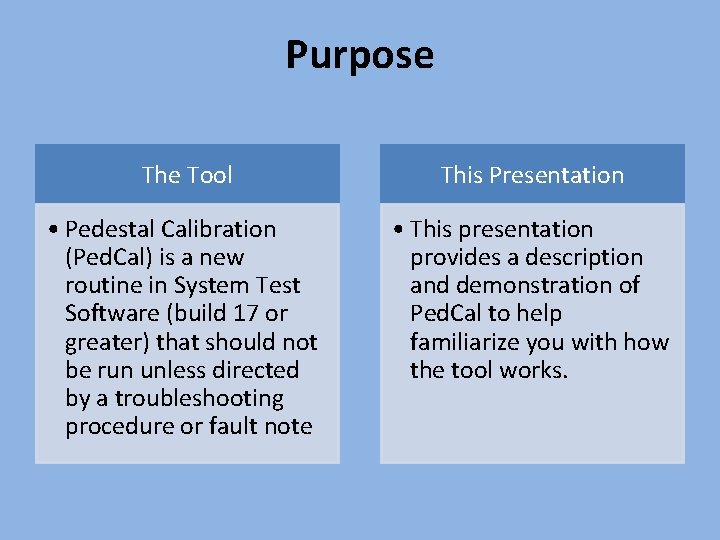 Purpose

The Tool

• Pedestal Calibration (PedCal) is a new routine in System Test Software (build 17 or greater) that should not be run unless directed by a troubleshooting procedure or fault note

This Presentation

• This presentation provides a description and demonstration of PedCal to help familiarize you with how the tool works.